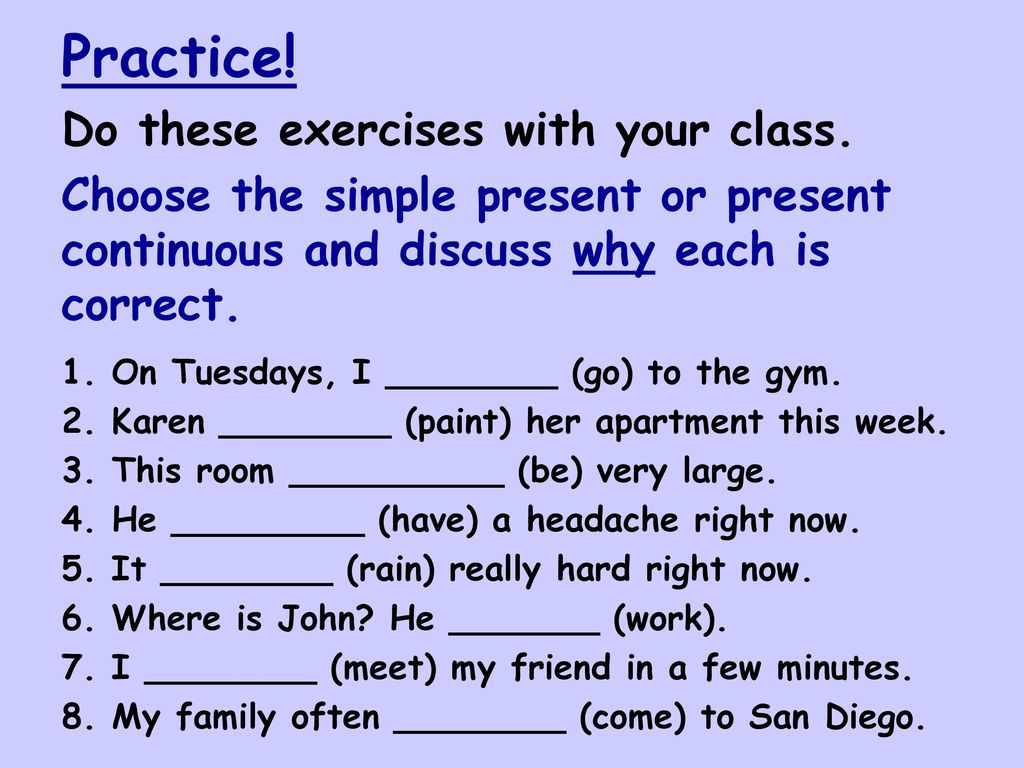 Practice!

Do these exercises with your class.

Choose the simple present or present continuous and discuss why each is correct.

1. On Tuesdays, I ________ (go) to the gym.
2. Karen ________ (paint) her apartment this week.
3. This room __________ (be) very large.
4. He _________ (have) a headache right now.
5. It ________ (rain) really hard right now.
6. Where is John? He _______ (work).
7. I ________ (meet) my friend in a few minutes.
8. My family often ________ (come) to San Diego.